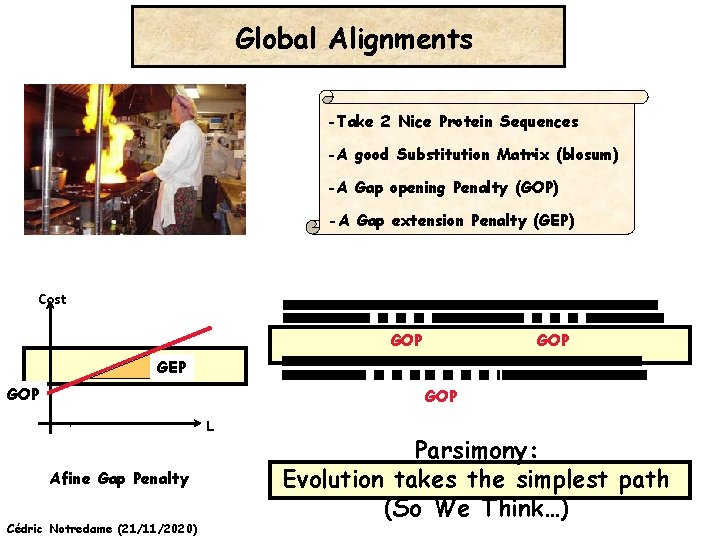 Global Alignments

-Take 2 Nice Protein Sequences

-A good Substitution Matrix (blosum)

-A Gap opening Penalty (GOP)

-A Gap extension Penalty (GEP)

Cost

GEP

GOP

L

Afine Gap Penalty

GOP

GOP

GOP

Parsimony:

Evolution takes the simplest path

(So We Think...)

Cédric Notredame (21/11/2020)